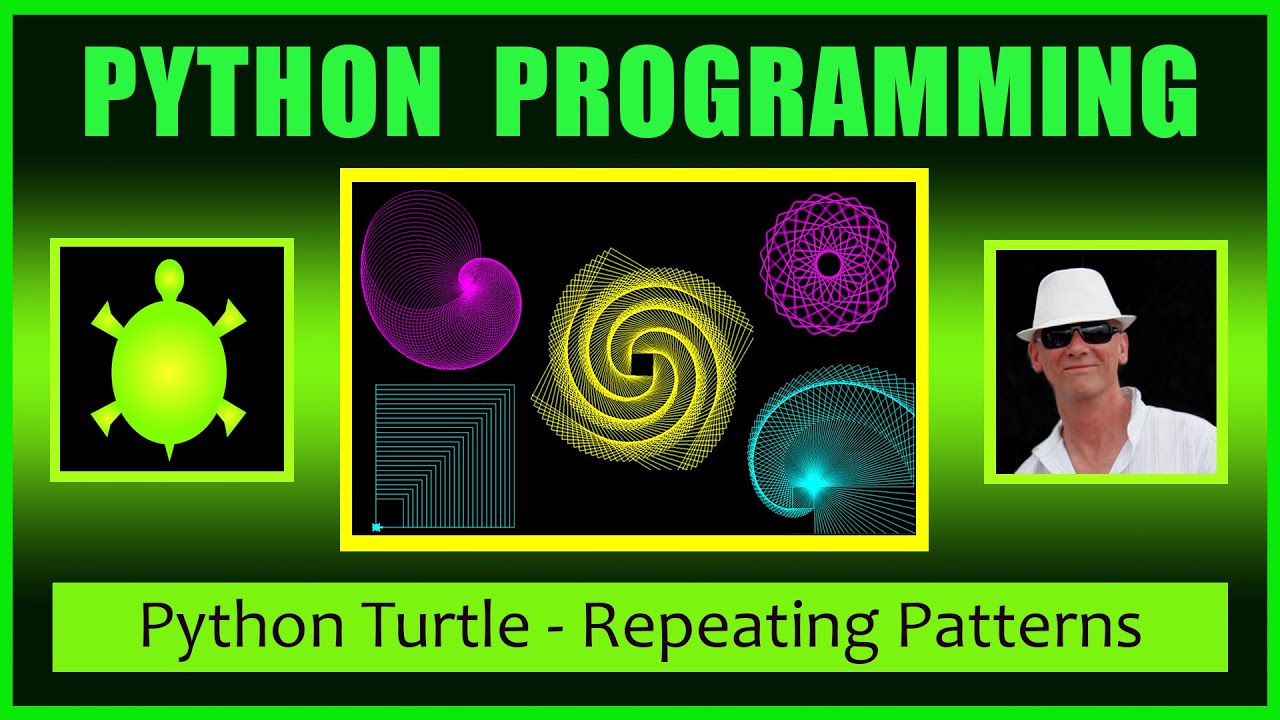 PYTHON PROGRAMMING

Python Turtle - Repeating Patterns